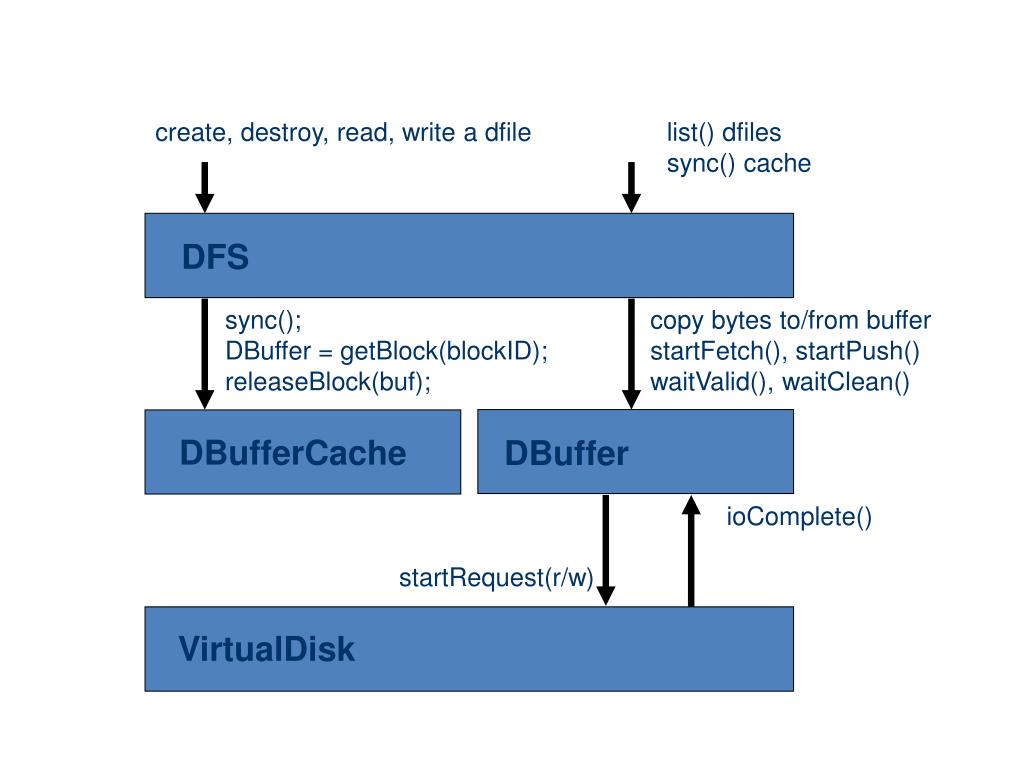 create, destroy, read, write a dfile

list() dfiles
sync() cache

DFS

sync();
DBuffer = getBlock(blockID);
releaseBlock(buf);

copy bytes to/from buffer
startFetch(), startPush()
waitValid(), waitClean()

DBufferCache

DBuffer

ioComplete()

startRequest(r/w)

VirtualDisk